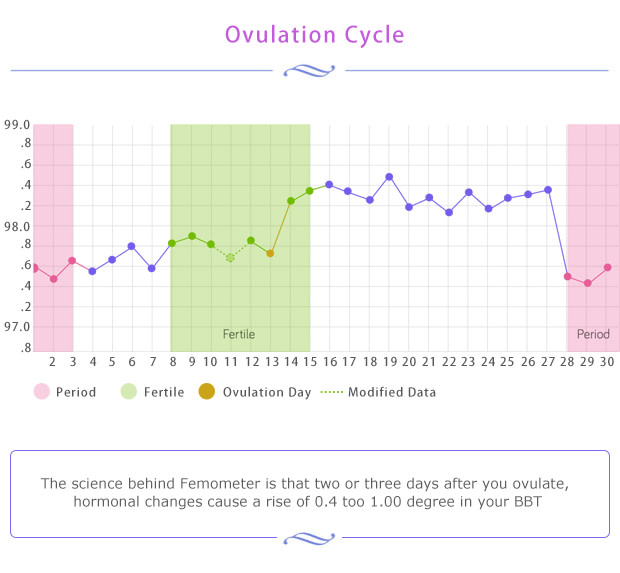 Ovulation Cycle

99.0
.8
.6
.4
.2
98.0
.8
.6
.4
.2
97.0
.8

Fertile

Period

2 3 4 5 6 7 8 9 10 11 12 13 14 15 16 17 18 19 20 21 22 23 24 25 26 27 28 29 30

Period Fertile Ovulation Day Modified Data

The science behind Femometer is that two or three days after you ovulate, hormonal changes cause a rise of 0.4 too 1.00 degree in your BBT